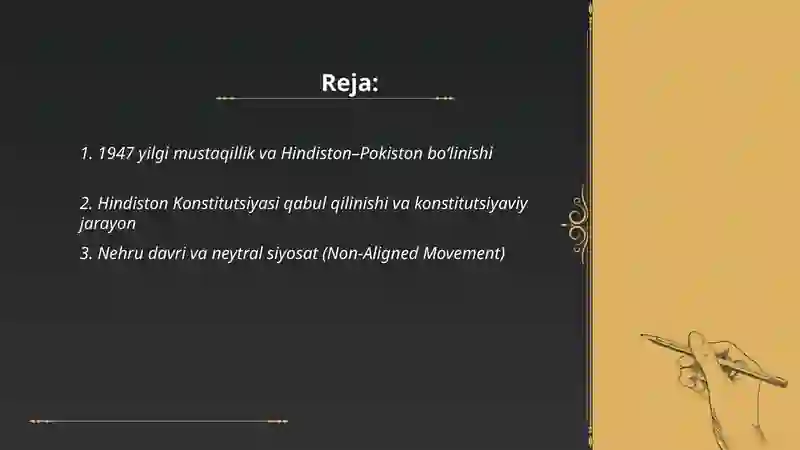 Reja:

1. 1947 yilgi mustaqillik va Hindiston–Pokiston bo'linishi

2. Hindiston Konstitutsiyasi qabul qilinishi va konstitutsiyaviy jarayon

3. Nehru davri va neytral siyosat (Non-Aligned Movement)